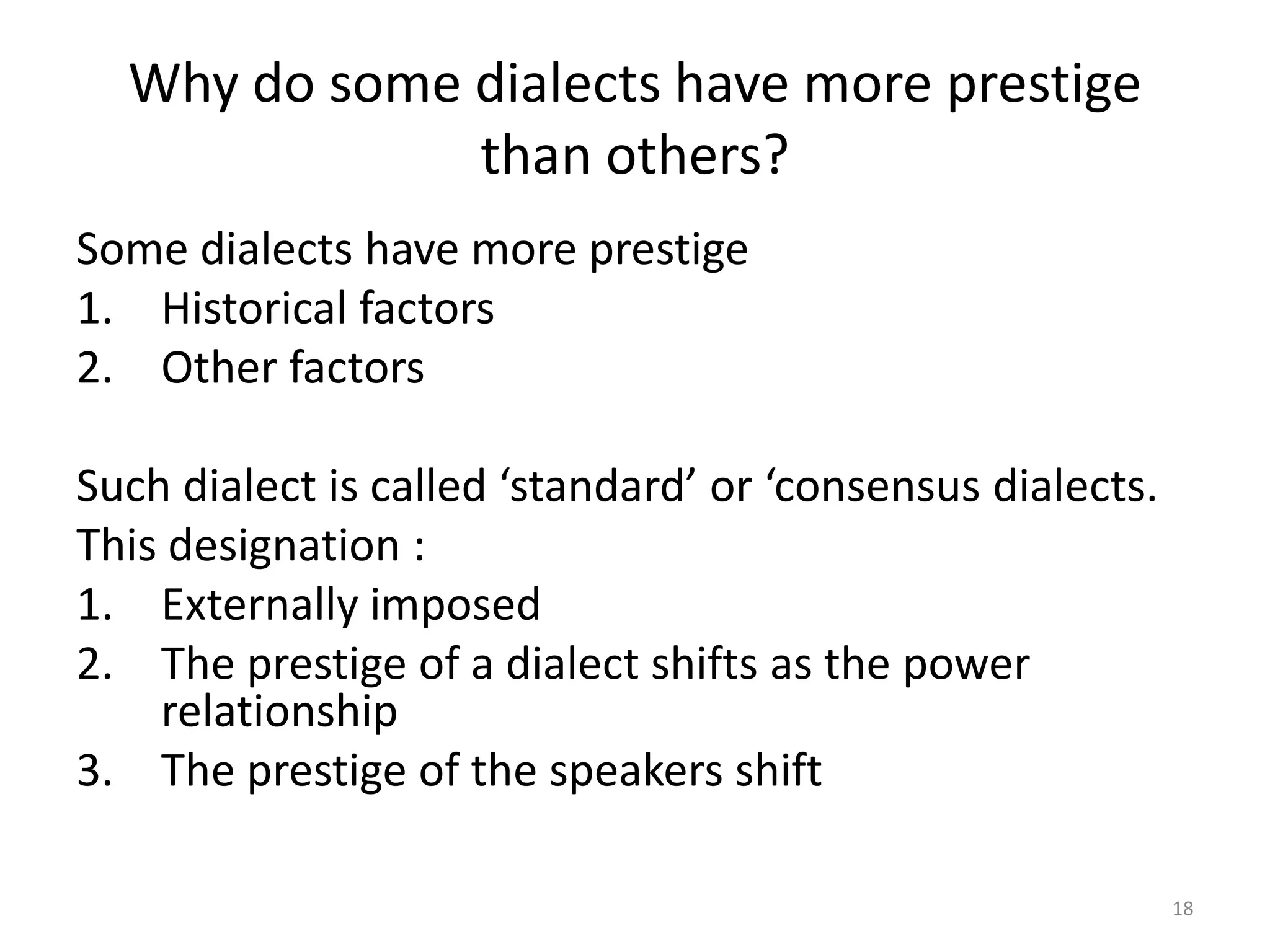 Why do some dialects have more prestige than others?

Some dialects have more prestige
1. Historical factors
2. Other factors

Such dialect is called ‘standard’ or ‘consensus dialects.
This designation :
1. Externally imposed
2. The prestige of a dialect shifts as the power relationship
3. The prestige of the speakers shift

18